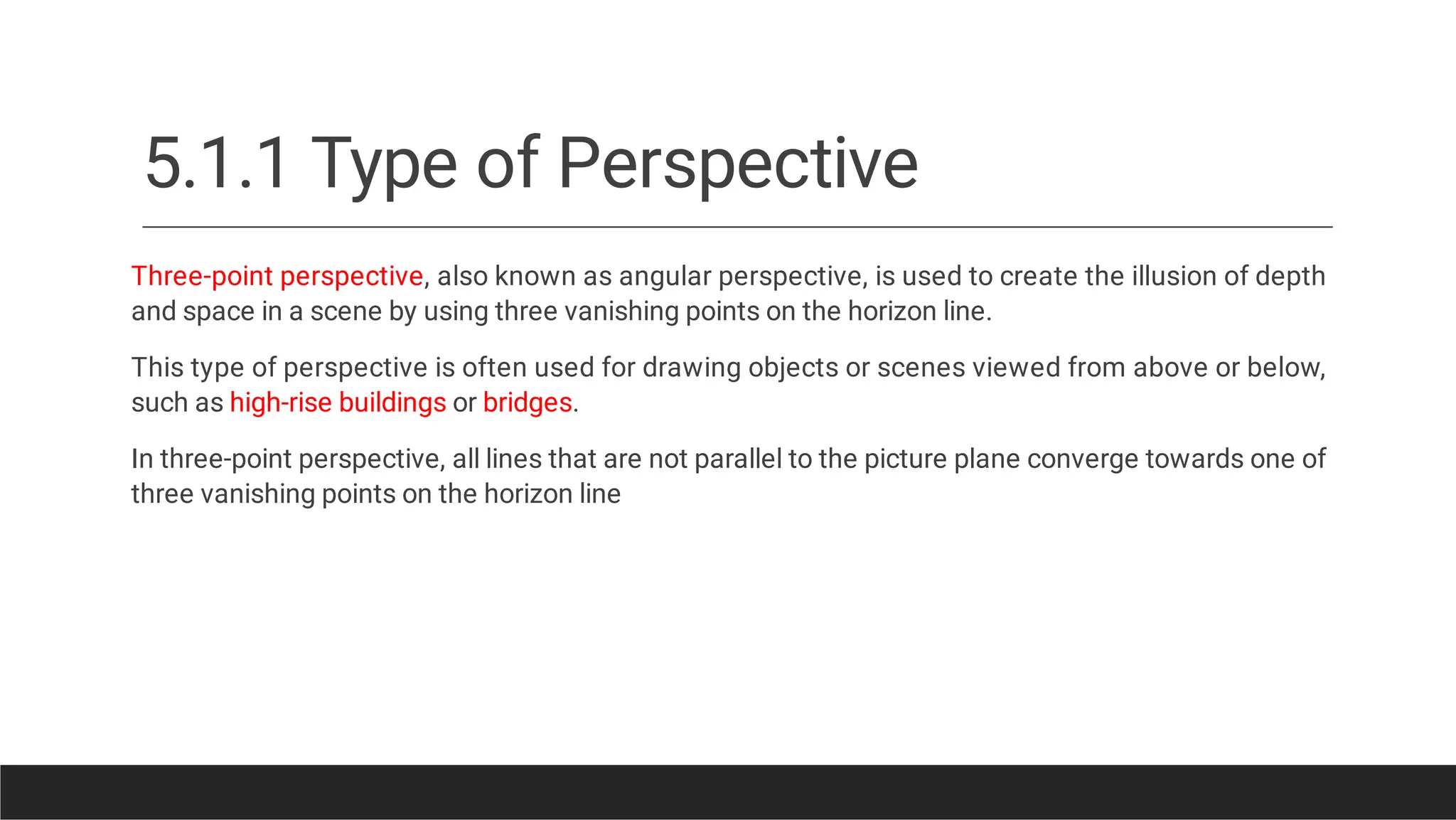 5.1.1 Type of Perspective

Three-point perspective, also known as angular perspective, is used to create the illusion of depth and space in a scene by using three vanishing points on the horizon line.

This type of perspective is often used for drawing objects or scenes viewed from above or below, such as high-rise buildings or bridges.

In three-point perspective, all lines that are not parallel to the picture plane converge towards one of three vanishing points on the horizon line